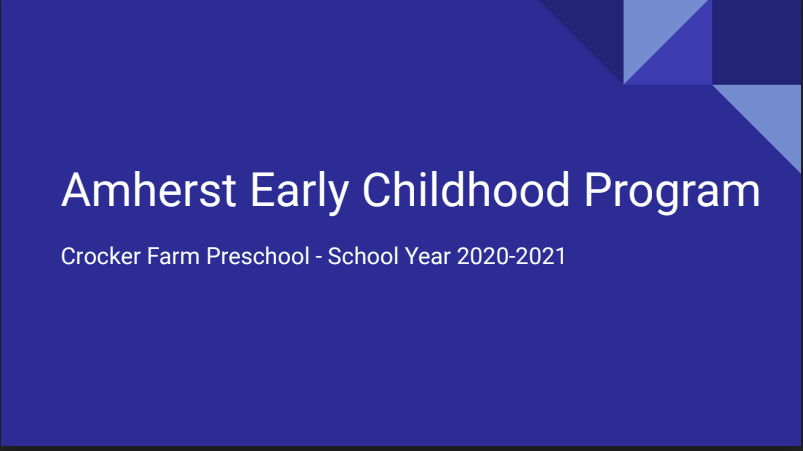 Amherst Early Childhood Program

Crocker Farm Preschool - School Year 2020-2021